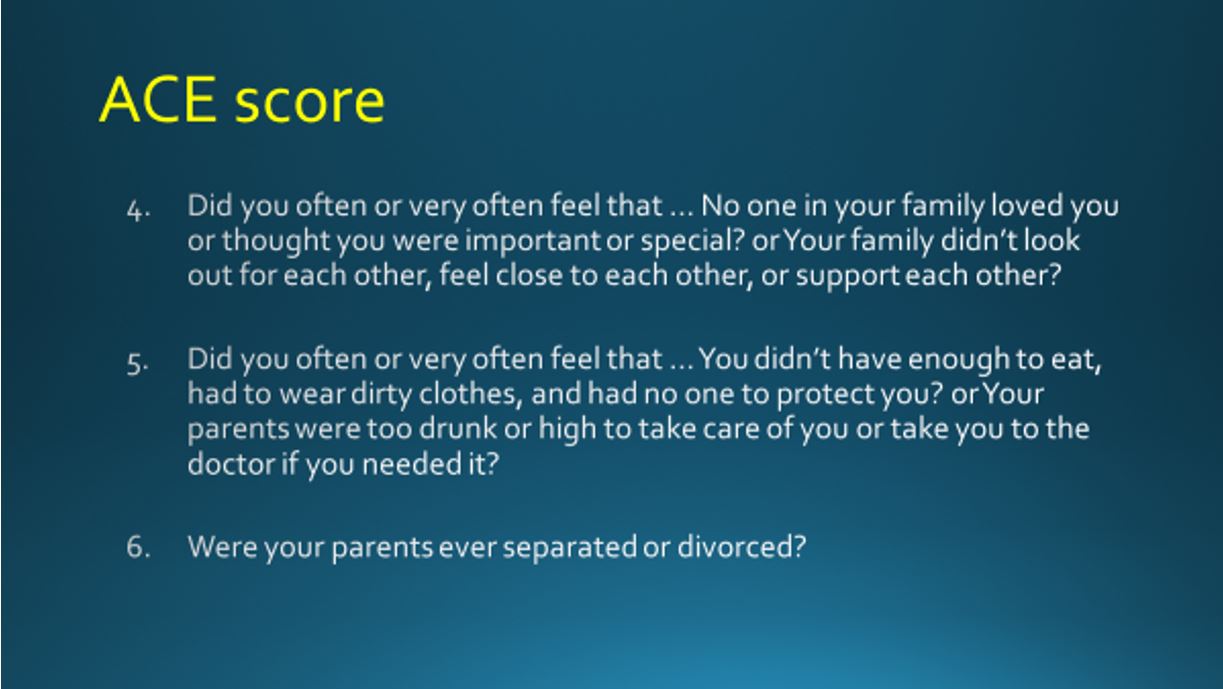 ACE score

4. Did you often or very often feel that … No one in your family loved you or thought you were important or special? or Your family didn't look out for each other, feel close to each other, or support each other?

5. Did you often or very often feel that … You didn't have enough to eat, had to wear dirty clothes, and had no one to protect you? or Your parents were too drunk or high to take care of you or take you to the doctor if you needed it?

6. Were your parents ever separated or divorced?